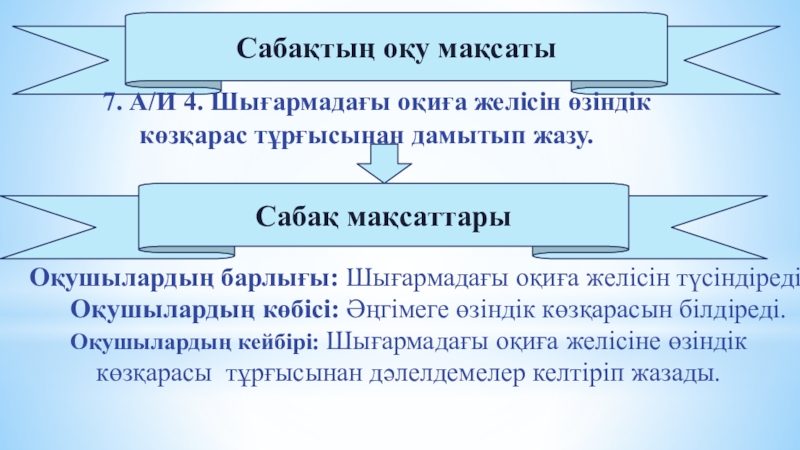 Сабақтың оқу мақсаты

7. А/И 4. Шығармадағы оқиға желісін өзіндік көзқарас тұрғысынан дамытып жазу.

Сабақ мақсаттары

Оқушылардың барлығы: Шығармадағы оқиға желісін түсіндіреді

Оқушылардың көбісі: Әңгімеге өзіндік көзқарасын білдіреді.

Оқушылардың кейбірі: Шығармадағы оқиға желісіне өзіндік көзқарасы тұрғысынан дәлелдемелер келтіріп жазады.